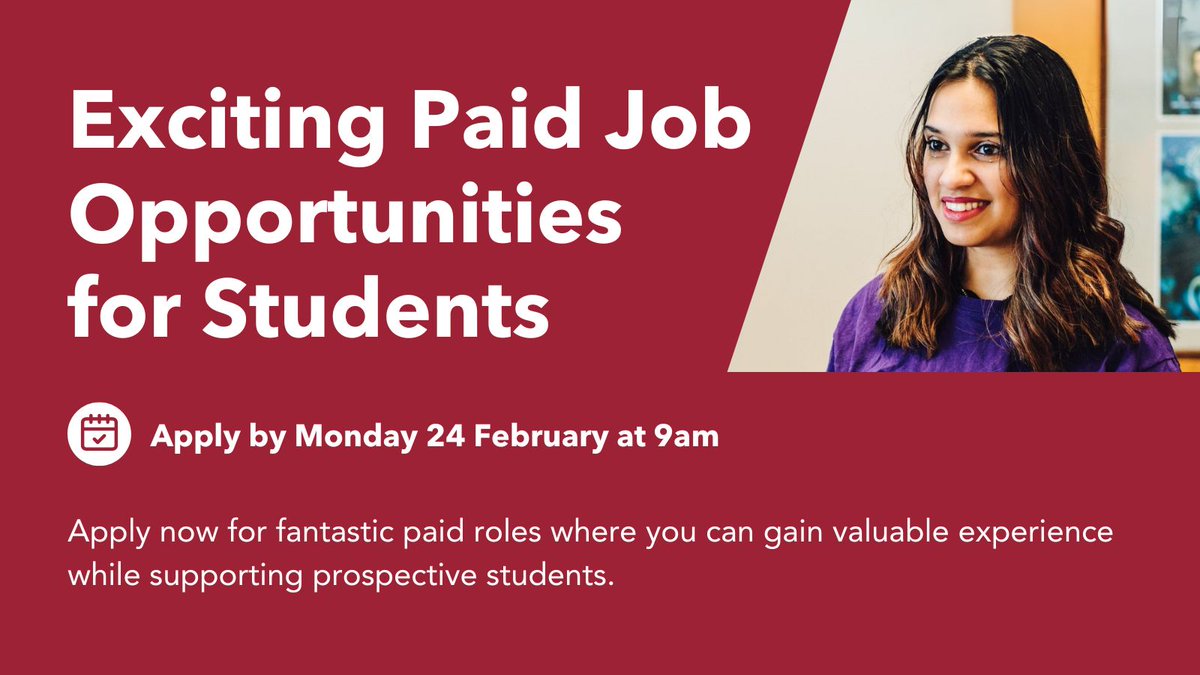 Exciting Paid Job Opportunities for Students

Apply by Monday 24 February at 9am

Apply now for fantastic paid roles where you can gain valuable experience while supporting prospective students.